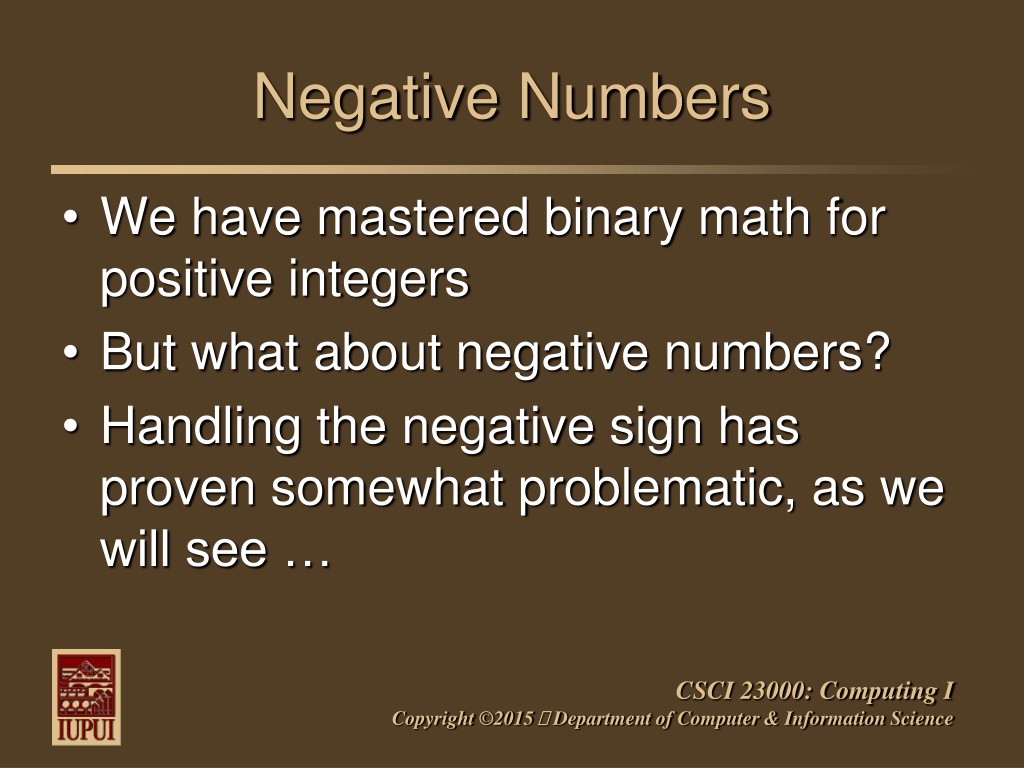 Negative Numbers

• We have mastered binary math for positive integers
• But what about negative numbers?
• Handling the negative sign has proven somewhat problematic, as we will see …

IUPUI

CSCI 23000: Computing I
Copyright ©2015 Department of Computer & Information Science